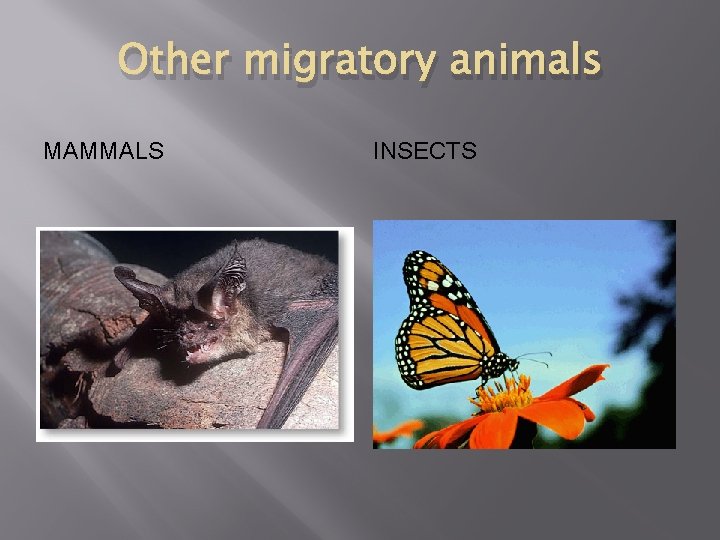 Other migratory animals

MAMMALS

INSECTS